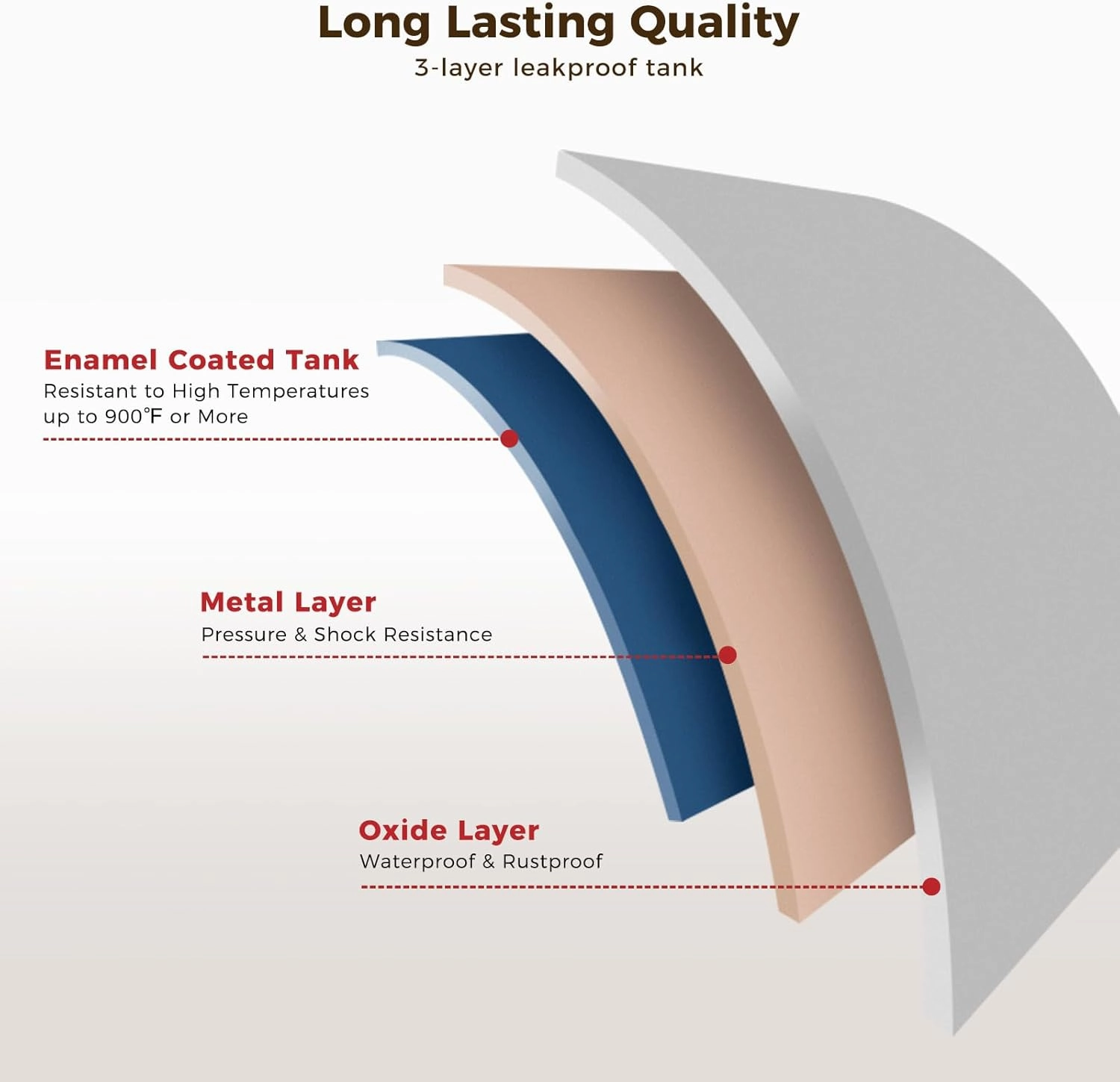 Long Lasting Quality

3-layer leakproof tank

Enamel Coated Tank
Resistant to High Temperatures up to 900℉ or More

Metal Layer
Pressure & Shock Resistance

Oxide Layer
Waterproof & Rustproof